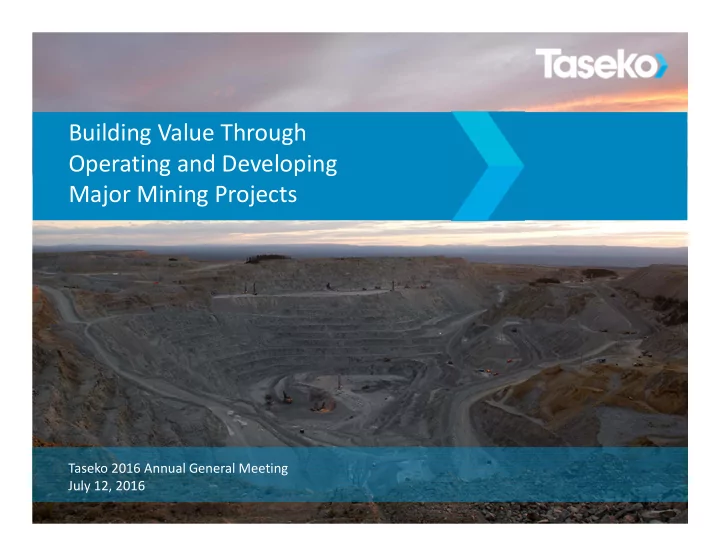 Taseko

Building Value Through Operating and Developing Major Mining Projects

Taseko 2016 Annual General Meeting
July 12, 2016